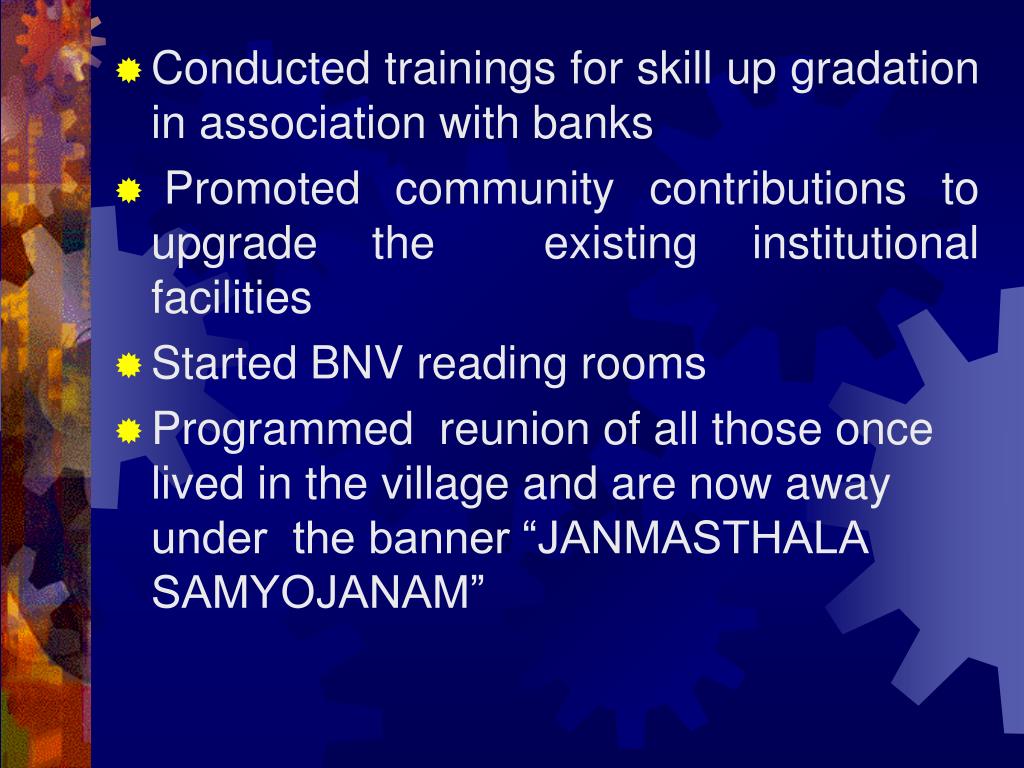 Conducted trainings for skill up gradation in association with banks

Promoted community contributions to upgrade the existing institutional facilities

Started BNV reading rooms

Programmed reunion of all those once lived in the village and are now away under the banner “JANMASTHALA SAMYOJANAM”